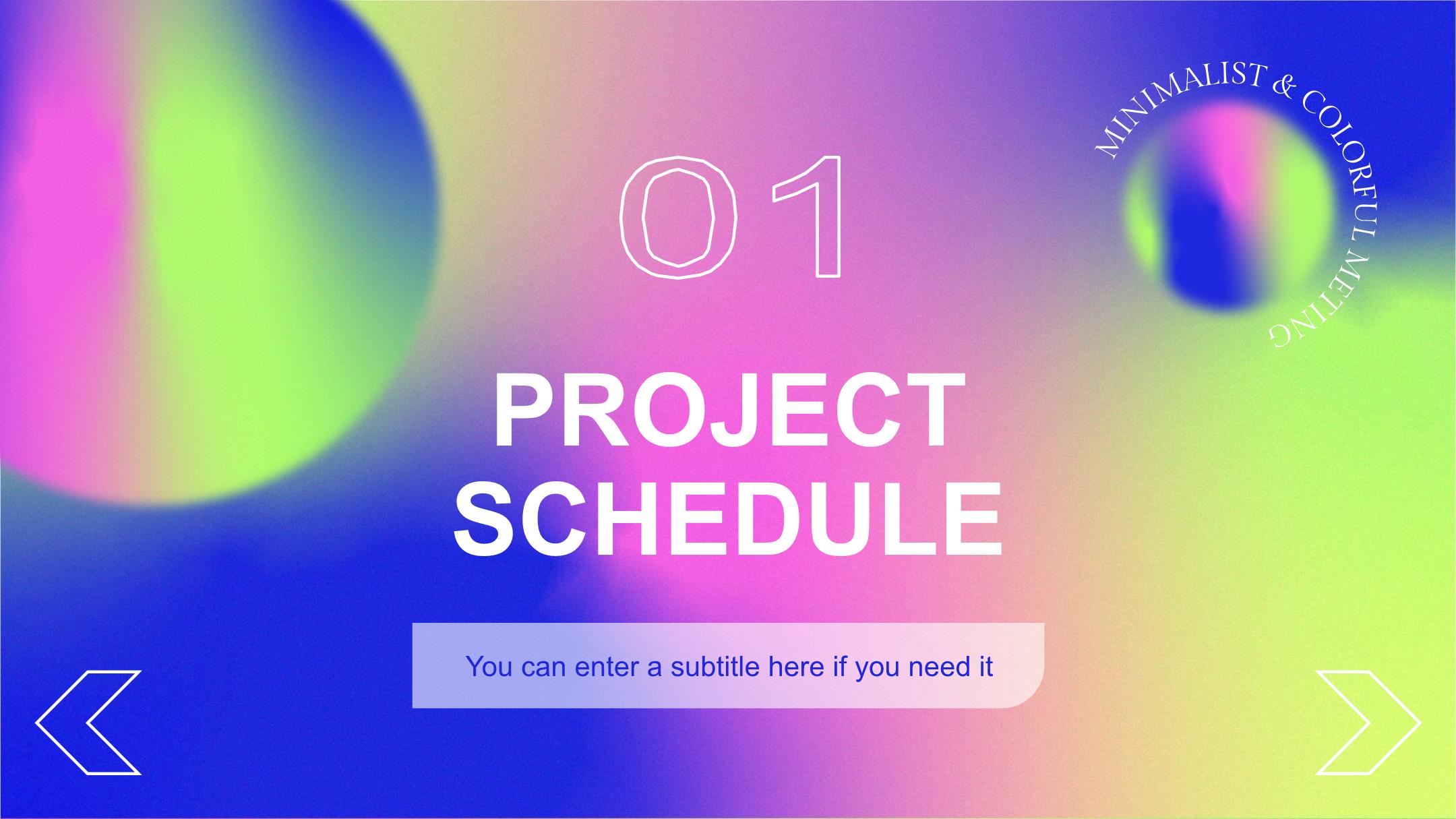 MINIMALIST & COLORFUL METING

01

PROJECT SCHEDULE

You can enter a subtitle here if you need it